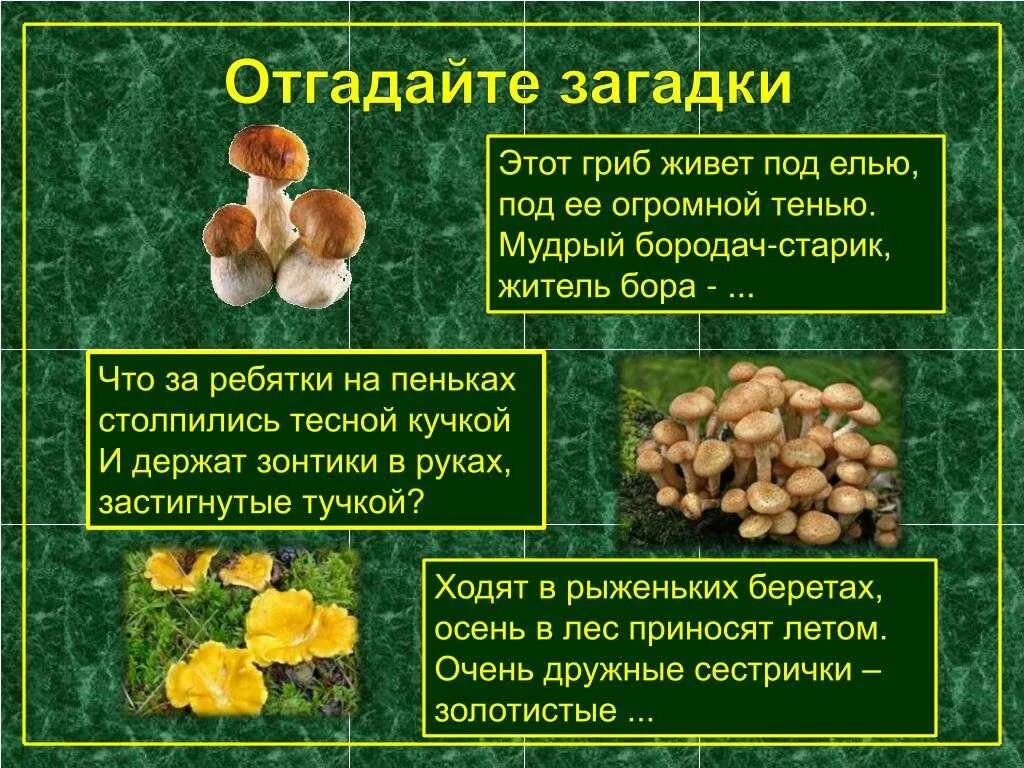 Отгадайте загадки

Этот гриб живет под елью, под ее огромной тенью. Мудрый бородач-старик, житель бора - ...

Что за ребятки на пеньках столпились тесной кучкой И держат зонтики в руках, застигнутые тучкой?

Ходят в рыженьких беретах, осень в лес приносят летом. Очень дружные сестрички – золотистые ...